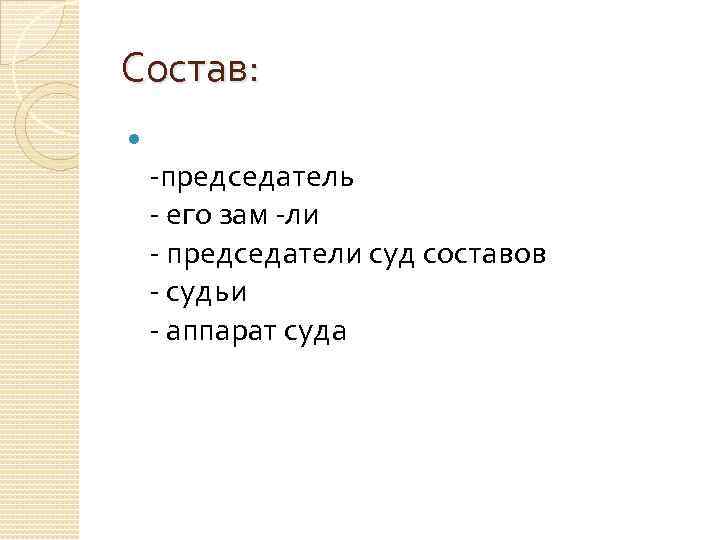 Состав:

-председатель
- его зам -ли
- председатели суд составов
- судьи
- аппарат суда